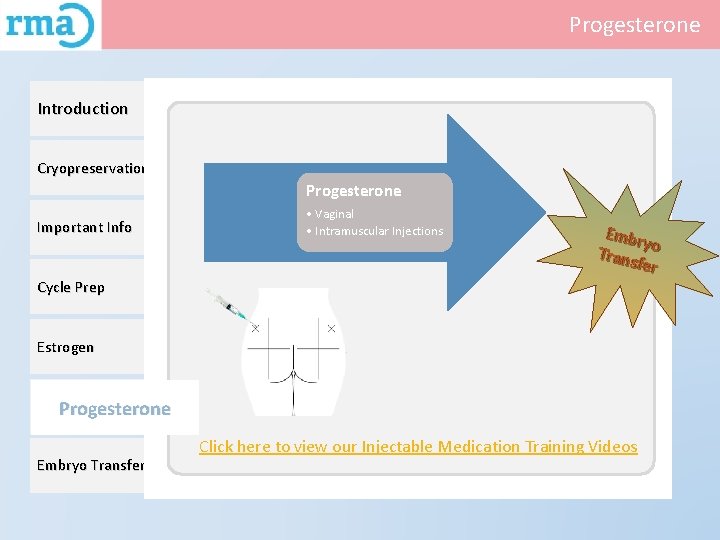 rma

Progesterone

Introduction

Cryopreservation

Important Info

Cycle Prep

Estrogen

Progesterone

Embryo Transfer

Progesterone
• Vaginal
• Intramuscular Injections

Embryo Transfer

Click here to view our Injectable Medication Training Videos